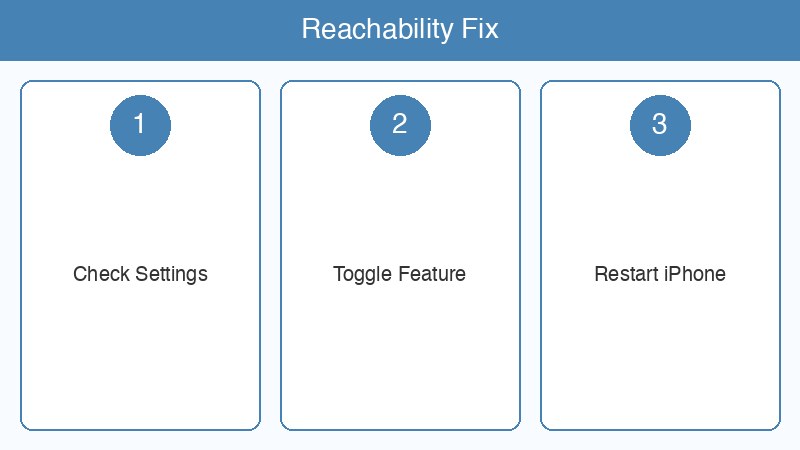 Reachability Fix

1

Check Settings

2

Toggle Feature

3

Restart iPhone